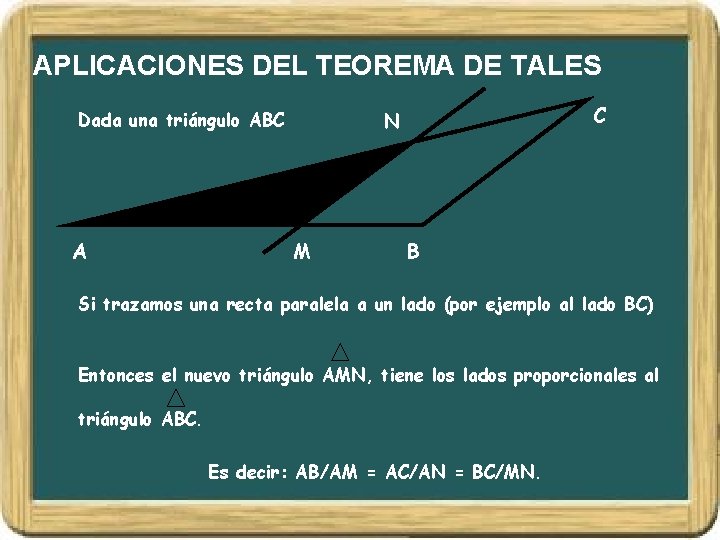 APLICACIONES DEL TEOREMA DE TALES

Dada una triángulo ABC

N C

A M B

Si trazamos una recta paralela a un lado (por ejemplo al lado BC)

Entonces el nuevo triángulo $\overset{\triangle}{AMN}$, tiene los lados proporcionales al triángulo $\overset{\triangle}{ABC}$.

Es decir: AB/AM = AC/AN = BC/MN.